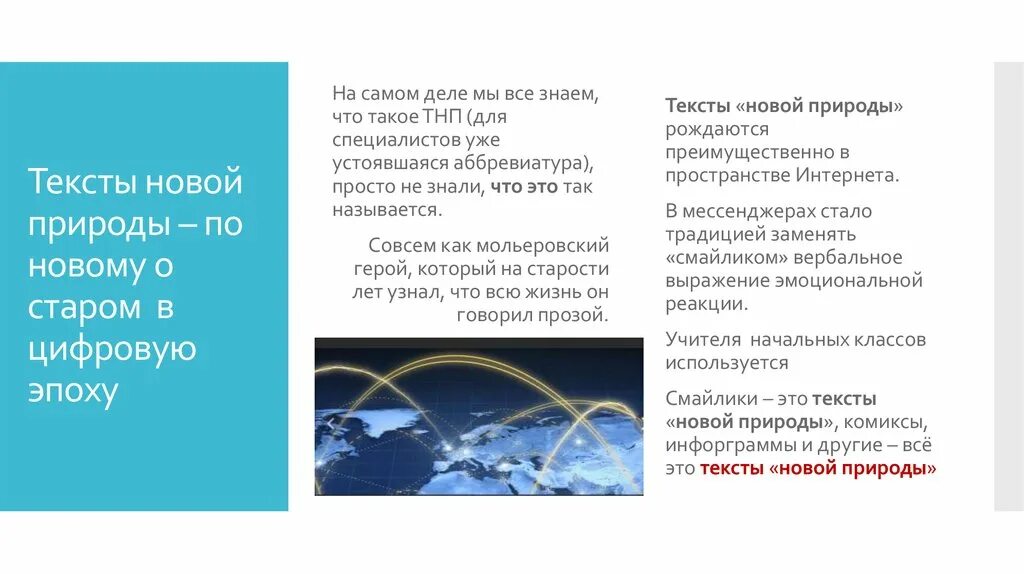 Тексты новой природы – по новому о старом в цифровую эпоху

На самом деле мы все знаем, что такое ТНП (для специалистов уже устоявшаяся аббревиатура), просто не знали, что это так называется.

Совсем как мольеровский герой, который на старости лет узнал, что всю жизнь он говорил прозой.

Тексты «новой природы» рождаются преимущественно в пространстве Интернета.

В мессенджерах стало традицией заменять «смайликом» вербальное выражение эмоциональной реакции.

Учителя начальных классов используется

Смайлики – это тексты «новой природы», комиксы, инфорграммы и другие – всё это тексты «новой природы»